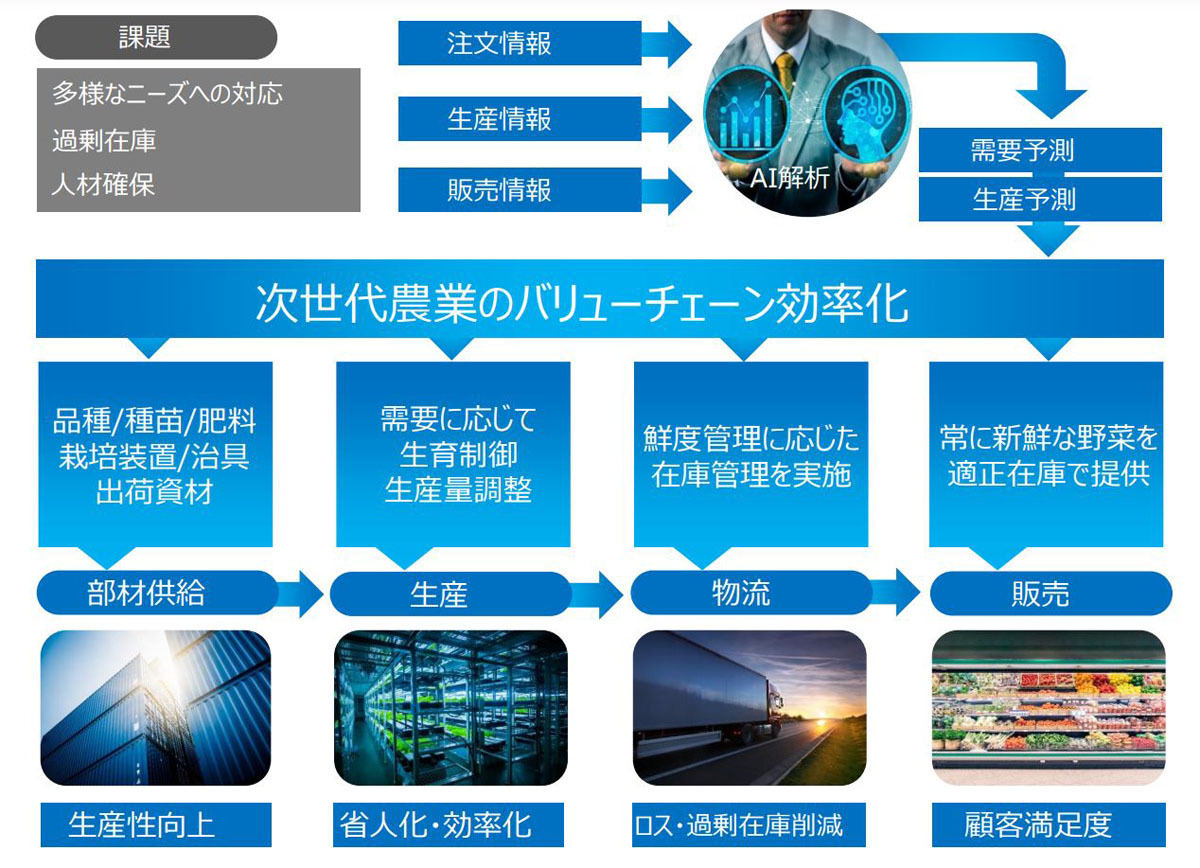 課題

多様なニーズへの対応
過剰在庫
人材確保

注文情報
生産情報
販売情報

AI解析

需要予測
生産予測

次世代農業のバリューチェーン効率化

品種/種苗/肥料
栽培装置/治具
出荷資材

需要に応じて
生育制御
生産量調整

鮮度管理に応じた
在庫管理を実施

常に新鮮な野菜を
適正在庫で提供

部材供給
生産
物流
販売

生産性向上
省人化・効率化
ロス・過剰在庫削減
顧客満足度